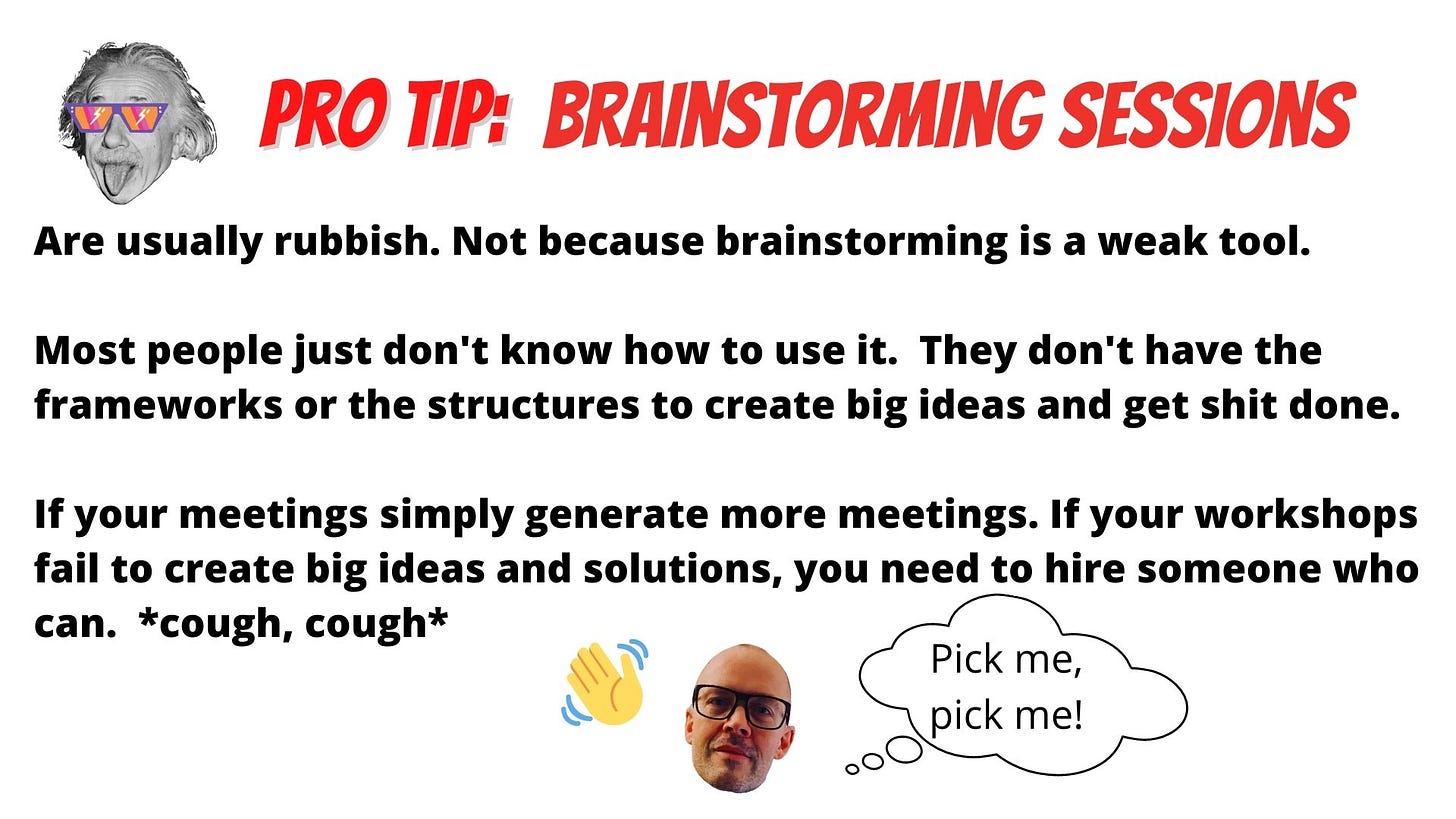 PRO TIP: BRAINSTORMING SESSIONS

Are usually rubbish. Not because brainstorming is a weak tool.

Most people just don't know how to use it. They don't have the frameworks or the structures to create big ideas and get shit done.

If your meetings simply generate more meetings. If your workshops fail to create big ideas and solutions, you need to hire someone who can. *cough, cough*

Pick me, pick me!